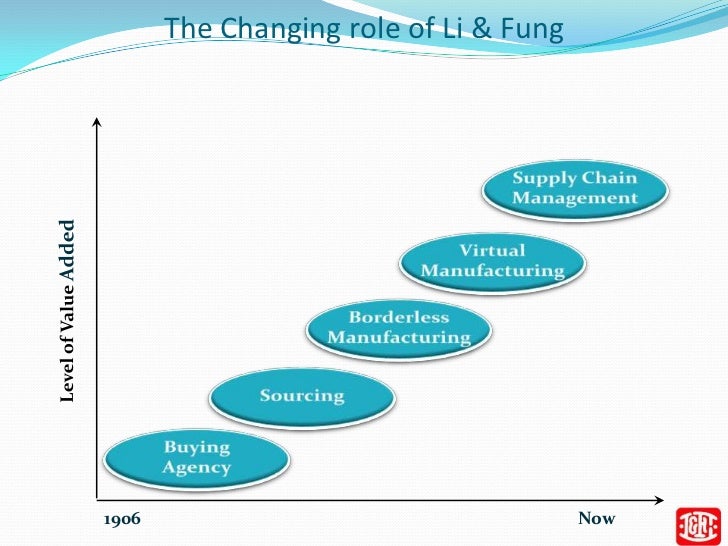 The Changing role of Li & Fung

Level of Value Added

Supply Chain Management

Virtual Manufacturing

Borderless Manufacturing

Sourcing

Buying Agency

1906

Now